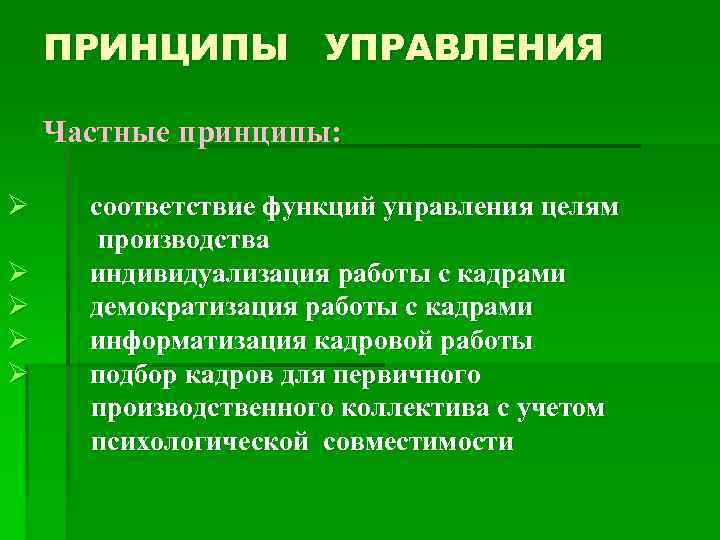 ПРИНЦИПЫ УПРАВЛЕНИЯ

Частные принципы:

➢ соответствие функций управления целям производства
➢ индивидуализация работы с кадрами
➢ демократизация работы с кадрами
➢ информатизация кадровой работы
➢ подбор кадров для первичного производственного коллектива с учетом психологической совместимости